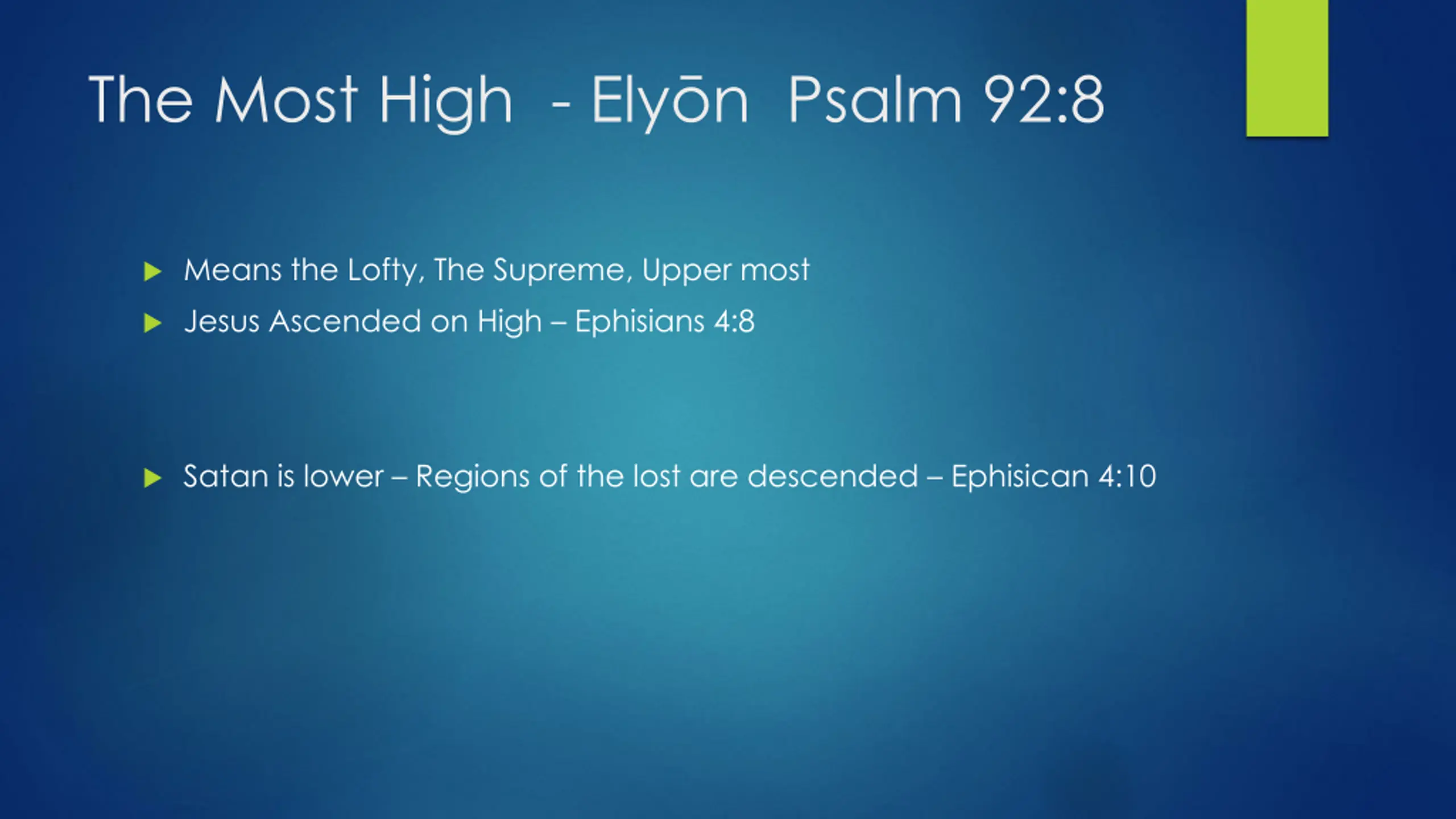 The Most High - Elyōn Psalm 92:8

Means the Lofty, The Supreme, Upper most

Jesus Ascended on High – Ephisians 4:8

Satan is lower – Regions of the lost are descended – Ephisican 4:10